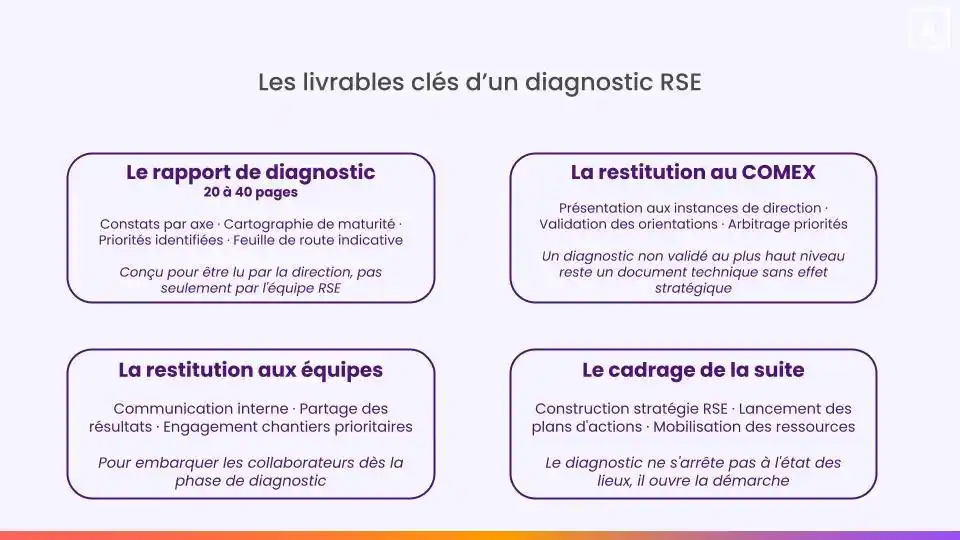 Les livrables clés d'un diagnostic RSE

Le rapport de diagnostic
20 à 40 pages

Constats par axe · Cartographie de maturité · Priorités identifiées · Feuille de route indicative

Conçu pour être lu par la direction, pas seulement par l'équipe RSE

La restitution au COMEX

Présentation aux instances de direction · Validation des orientations · Arbitrage priorités

Un diagnostic non validé au plus haut niveau reste un document technique sans effet stratégique

La restitution aux équipes

Communication interne · Partage des résultats · Engagement chantiers prioritaires

Pour embarquer les collaborateurs dès la phase de diagnostic

Le cadrage de la suite

Construction stratégie RSE · Lancement des plans d'actions · Mobilisation des ressources

Le diagnostic ne s'arrête pas à l'état des lieux, il ouvre la démarche